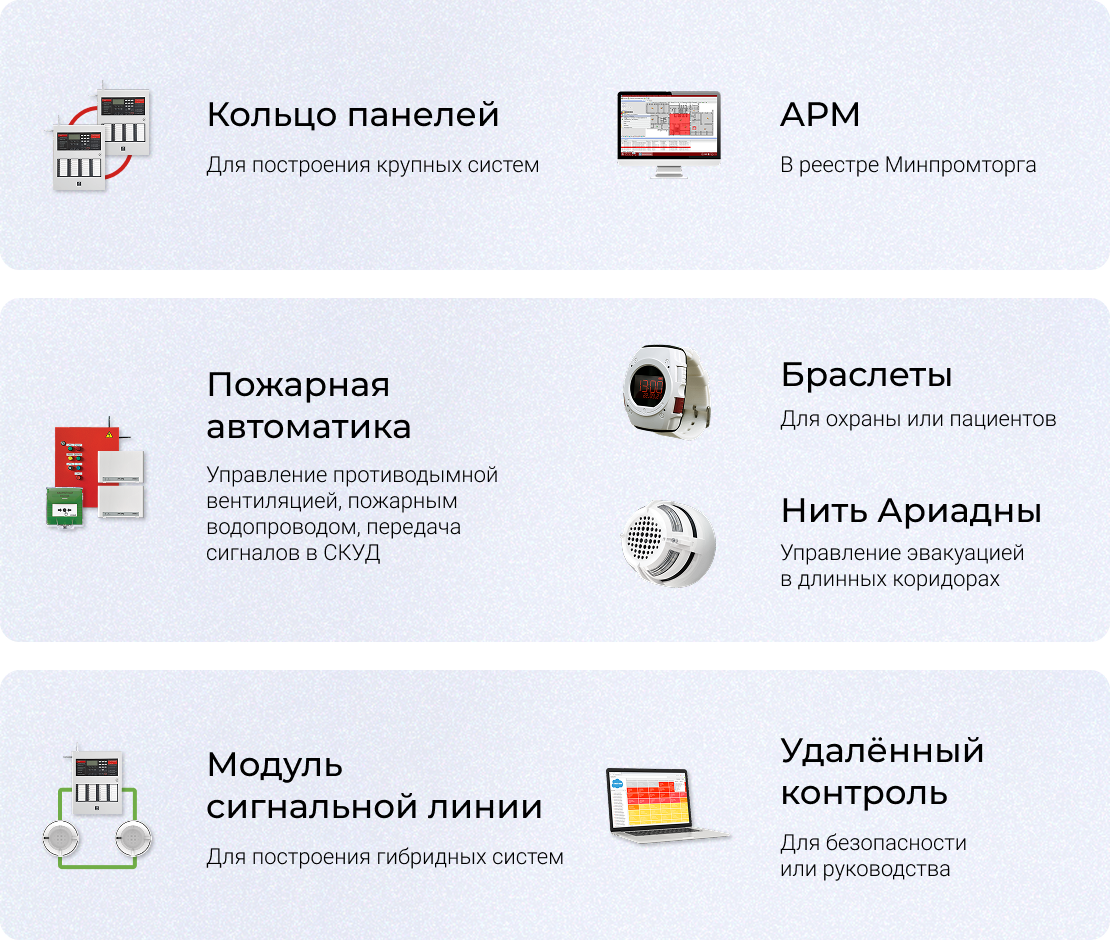 Кольцо панелей

Для построения крупных систем

АРМ

В реестре Минпромторга

Пожарная автоматика

Управление противодымной вентиляцией, пожарным водопроводом, передача сигналов в СКУД

Браслеты

Для охраны или пациентов

Нить Ариадны

Управление эвакуацией в длинных коридорах

Модуль сигнальной линии

Для построения гибридных систем

Удалённый контроль

Для безопасности или руководства